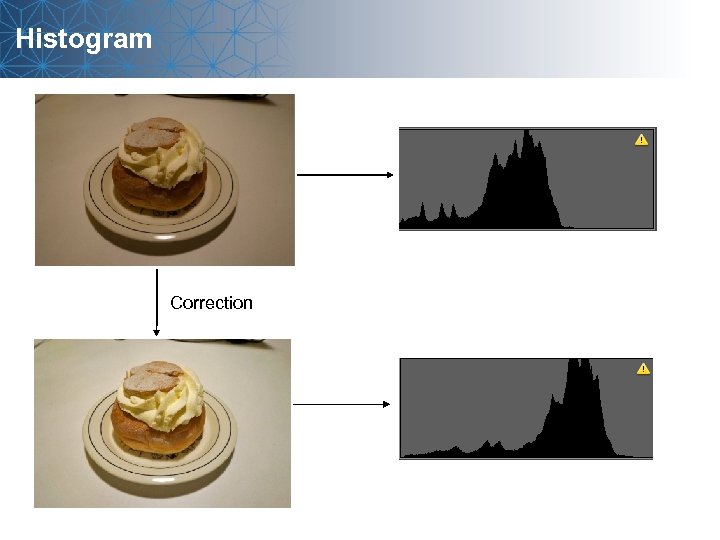 Histogram

Correction